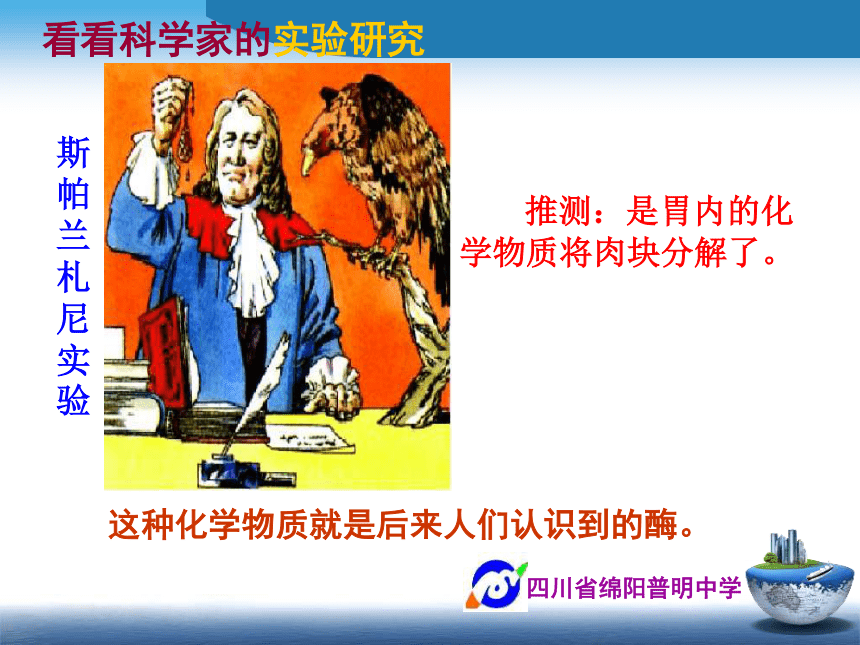 看看科学家的实验研究

斯帕兰札尼实验

推测：是胃内的化学物质将肉块分解了。

这种化学物质就是后来人们认识到的酶。

四川省绵阳普明中学